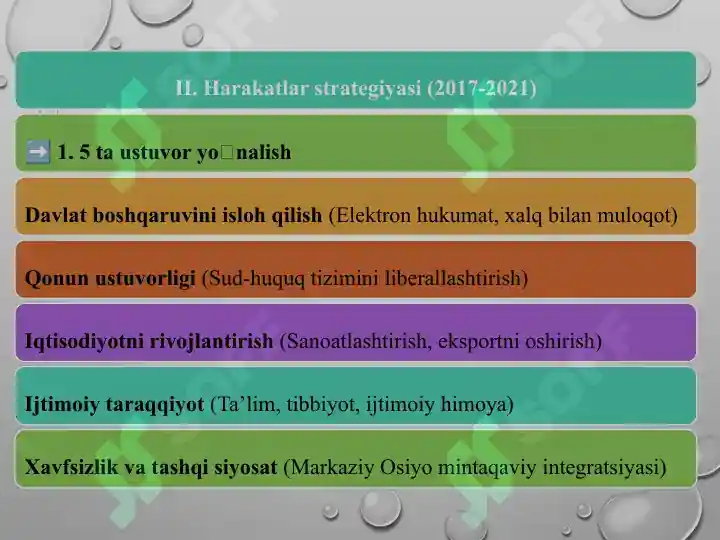 II. Harakatlar strategiyasi (2017-2021)

➡️ 1. 5 ta ustuvor yo□nalish

Davlat boshqaruvini isloh qilish (Elektron hukumat, xalq bilan muloqot)

Qonun ustuvorligi (Sud-huquq tizimini liberallashtirish)

Iqtisodiyotni rivojlantirish (Sanoatlashtirish, eksportni oshirish)

Ijtimoiy taraqqiyot (Ta'lim, tibbiyot, ijtimoiy himoya)

Xavfsizlik va tashqi siyosat (Markaziy Osiyo mintaqaviy integratsiyasi)